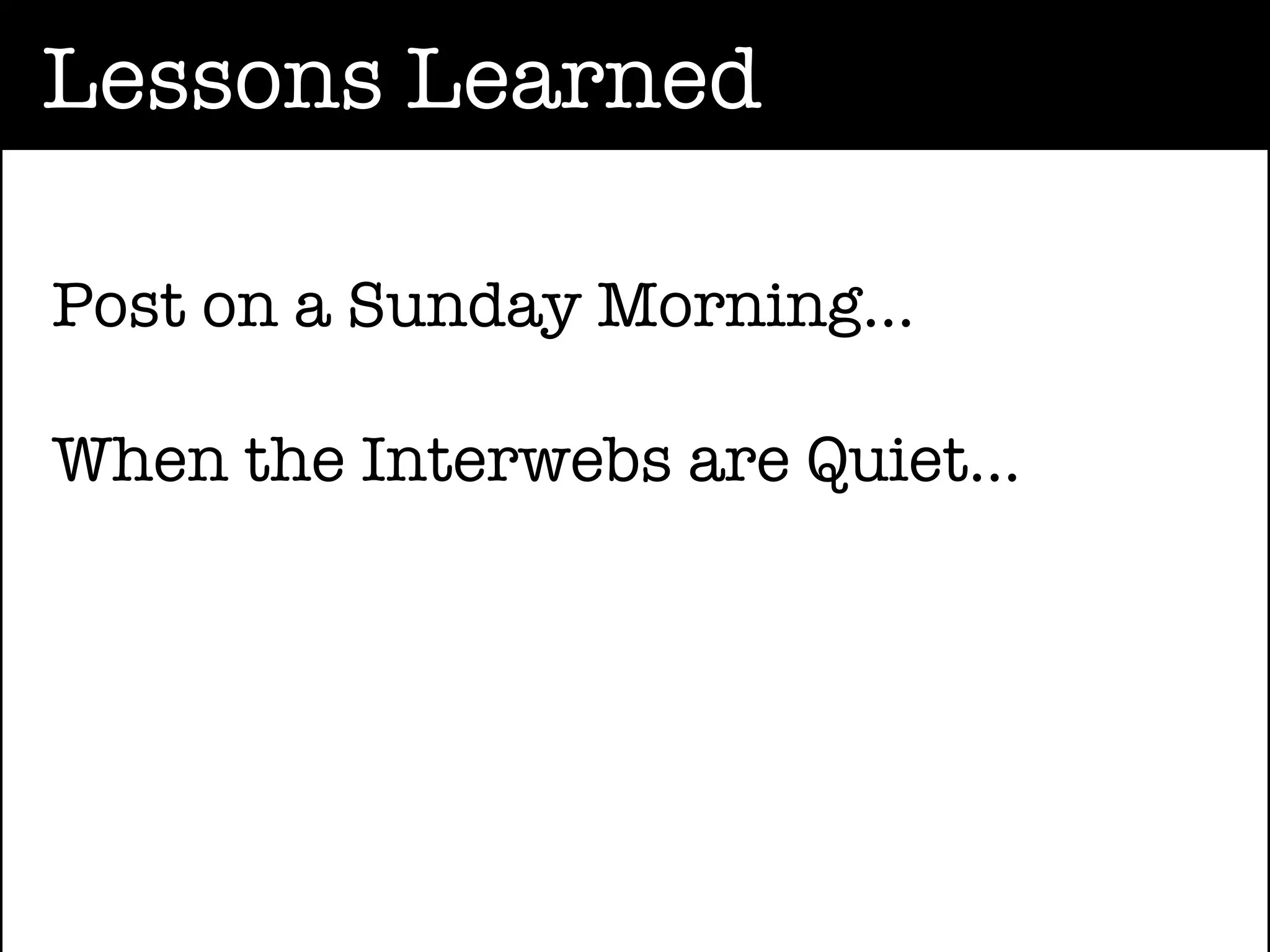 Lessons Learned

Post on a Sunday Morning...

When the Interwebs are Quiet...